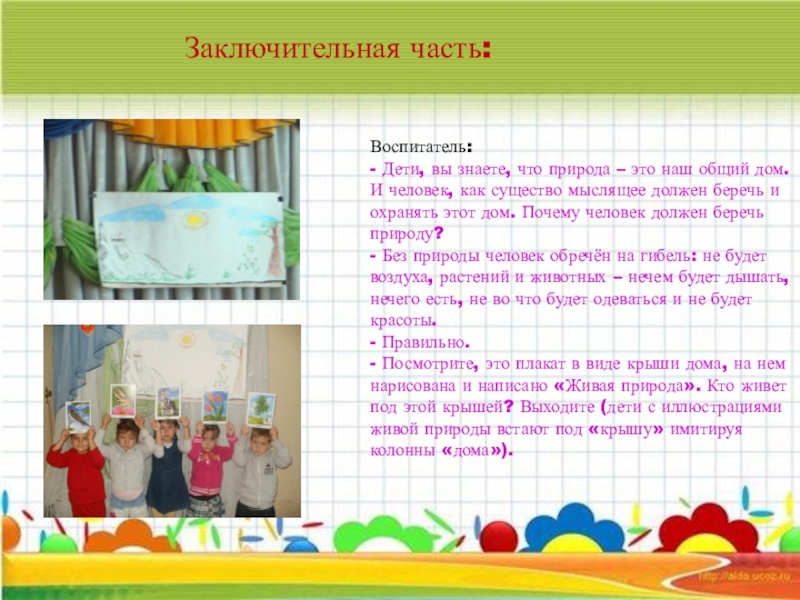 Заключительная часть:

Воспитатель:
- Дети, вы знаете, что природа – это наш общий дом. И человек, как существо мыслящее должен беречь и охранять этот дом. Почему человек должен беречь природу?
- Без природы человек обречён на гибель: не будет воздуха, растений и животных – нечем будет дышать, нечего есть, не во что будет одеваться и не будет красоты.
- Правильно.
- Посмотрите, это плакат в виде крыши дома, на нем нарисована и написано «Живая природа». Кто живет под этой крышей? Выходите (дети с иллюстрациями живой природы встают под «крышу» имитируя колонны «дома»).

http://aida.ucoz.ru